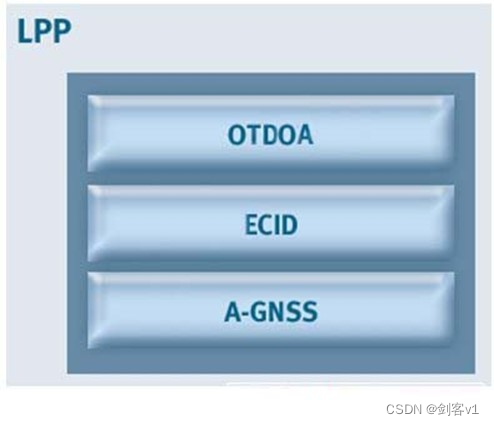 LPP

OTDOA

ECID

A-GNSS

CSDN @剑客v1